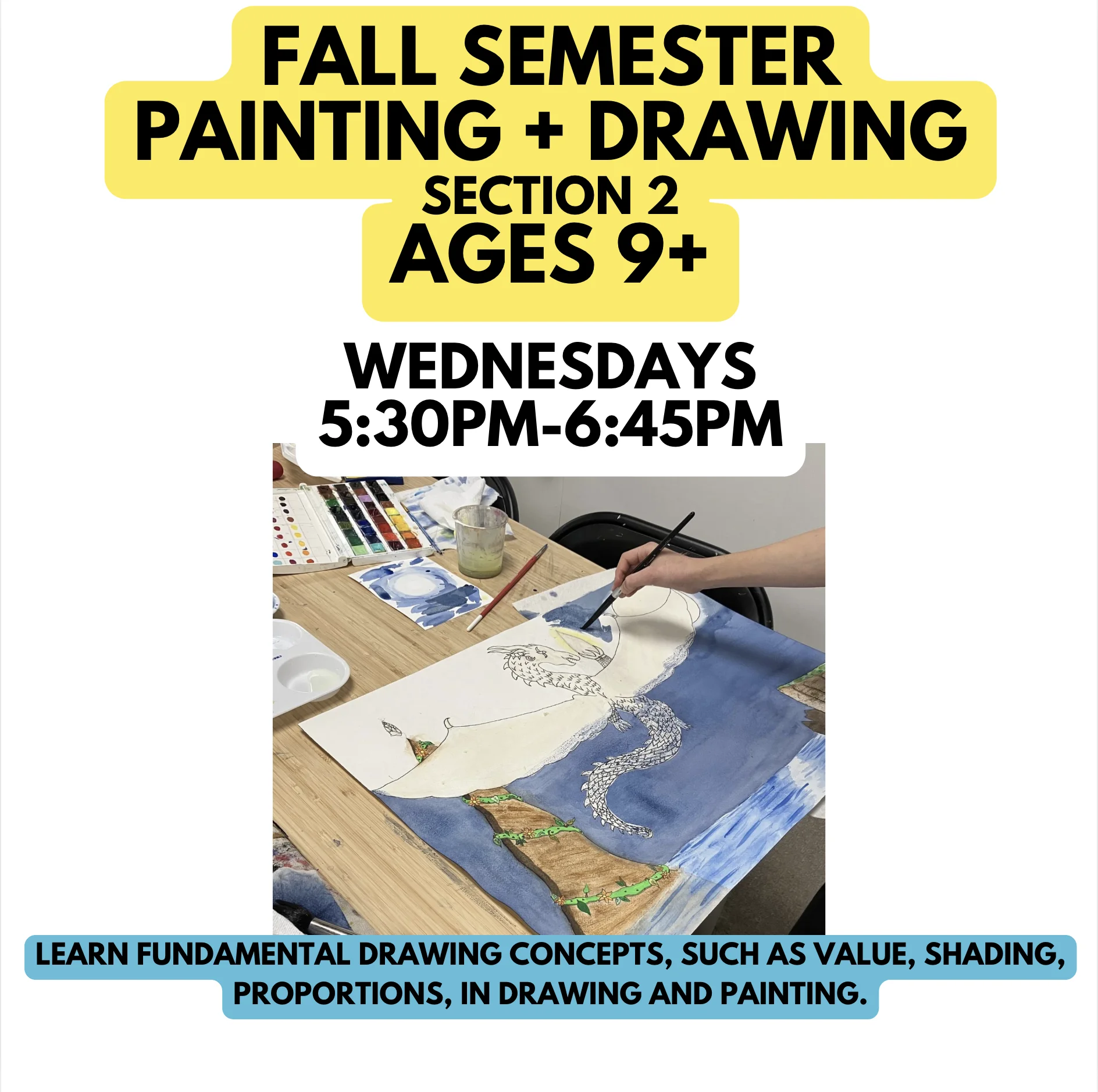 FALL SEMESTER
PAINTING + DRAWING
SECTION 2
AGES 9+

WEDNESDAYS
5:30PM-6:45PM

LEARN FUNDAMENTAL DRAWING CONCEPTS, SUCH AS VALUE, SHADING, PROPORTIONS, IN DRAWING AND PAINTING.